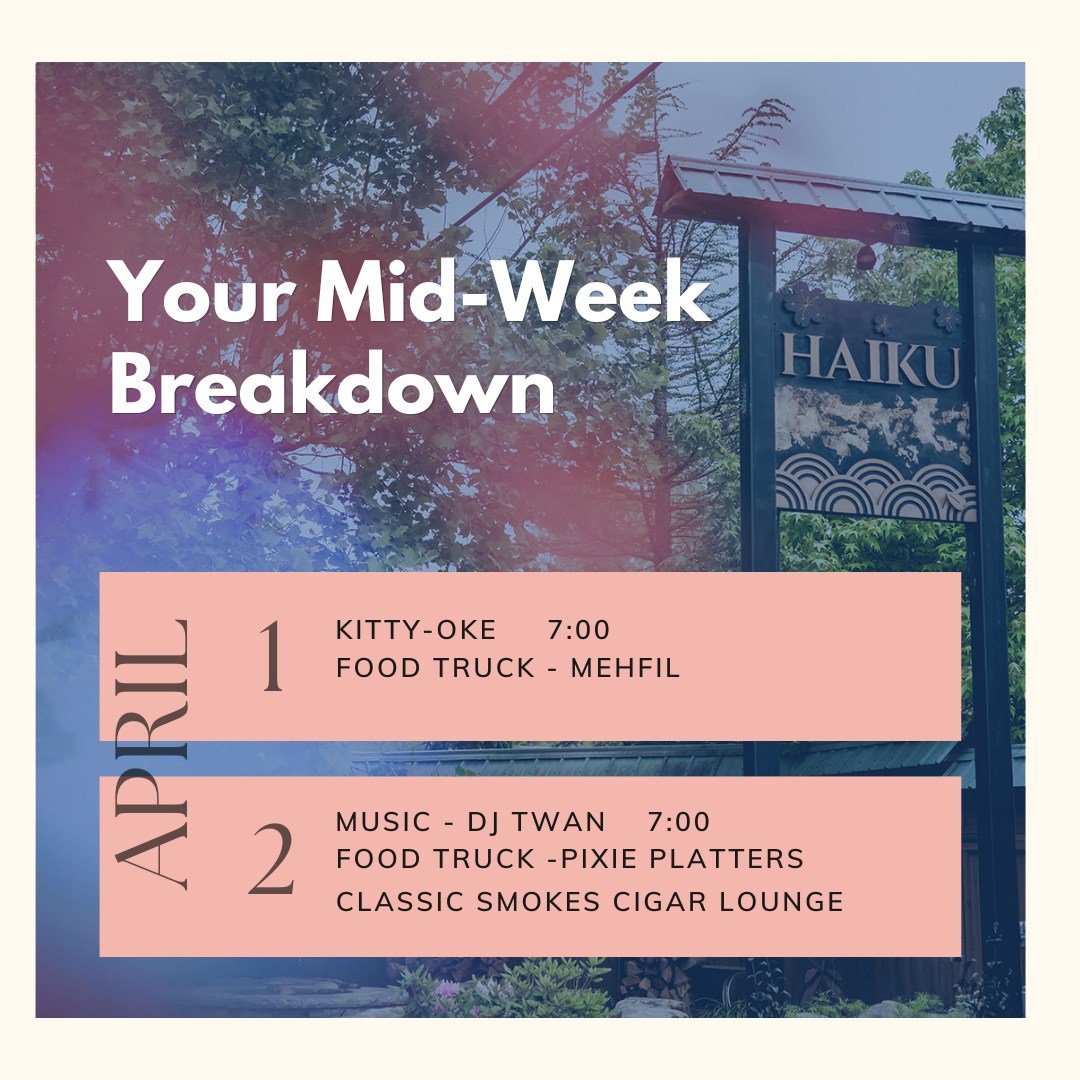 Your Mid-Week Breakdown

HAIKU

APRIL

1
KITTY-OKE 7:00
FOOD TRUCK - MEHFIL

2
MUSIC - DJ TWAN 7:00
FOOD TRUCK -PIXIE PLATTERS
CLASSIC SMOKES CIGAR LOUNGE